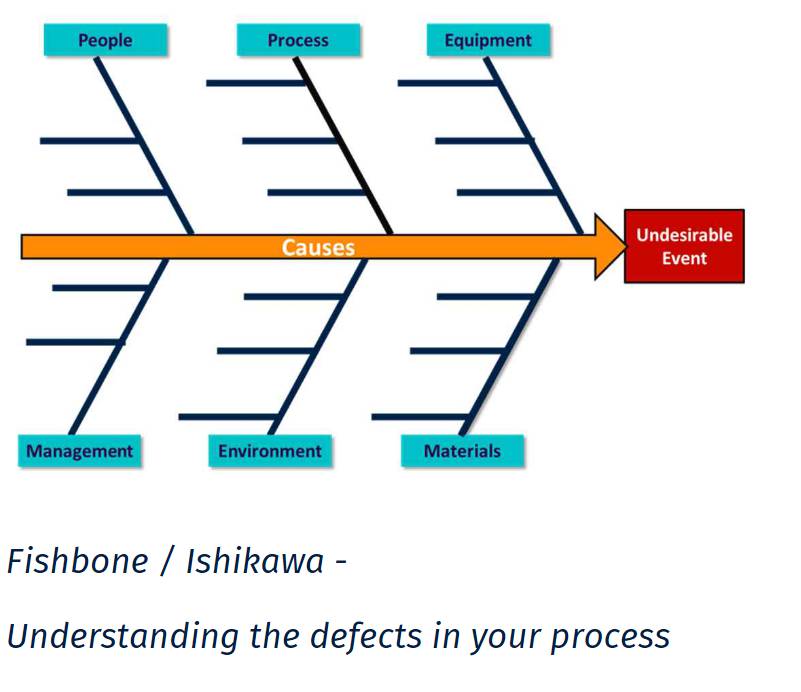 People
Process
Equipment
Causes
Undesirable Event
Management
Environment
Materials

Fishbone / Ishikawa -

Understanding the defects in your process